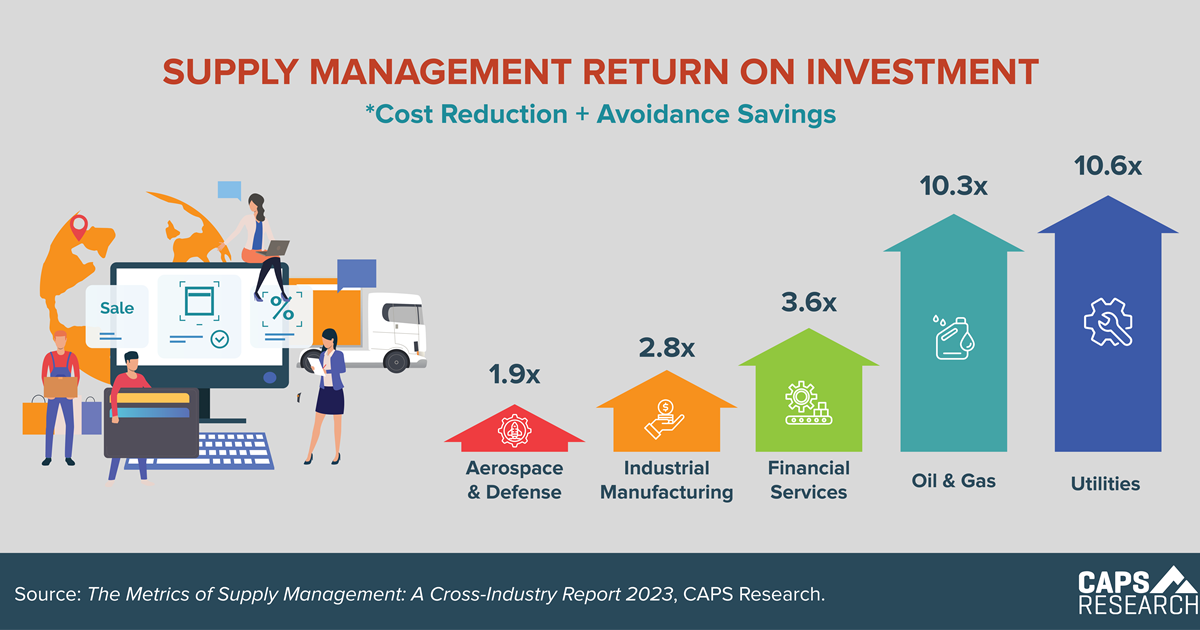 SUPPLY MANAGEMENT RETURN ON INVESTMENT

*Cost Reduction + Avoidance Savings

Sale

%

1.9x
Aerospace & Defense

2.8x
Industrial Manufacturing

3.6x
Financial Services

10.3x
Oil & Gas

10.6x
Utilities

Source: The Metrics of Supply Management: A Cross-Industry Report 2023, CAPS Research.

CAPS RESEARCH